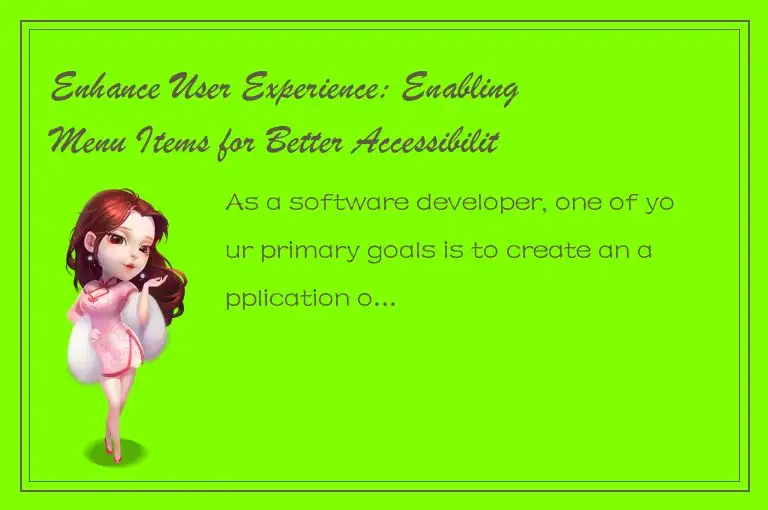 Enhance User Experience: Enabling Menu Items for Better Accessibilit

As a software developer, one of your primary goals is to create an application o...